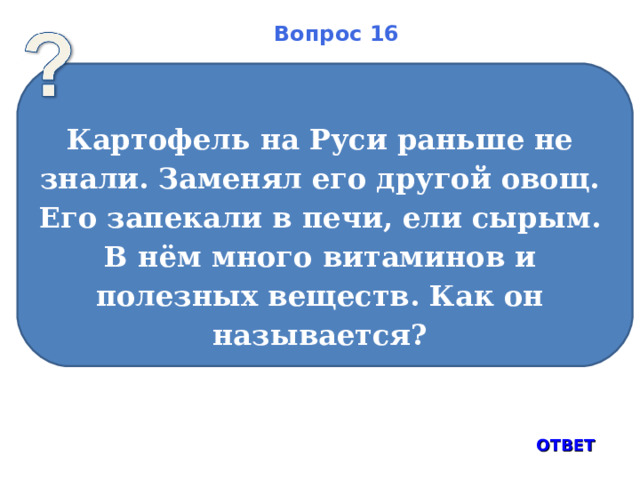 Вопрос 16

?

Картофель на Руси раньше не знали. Заменял его другой овощ. Его запекали в печи, ели сырым. В нём много витаминов и полезных веществ. Как он называется?

ОТВЕТ